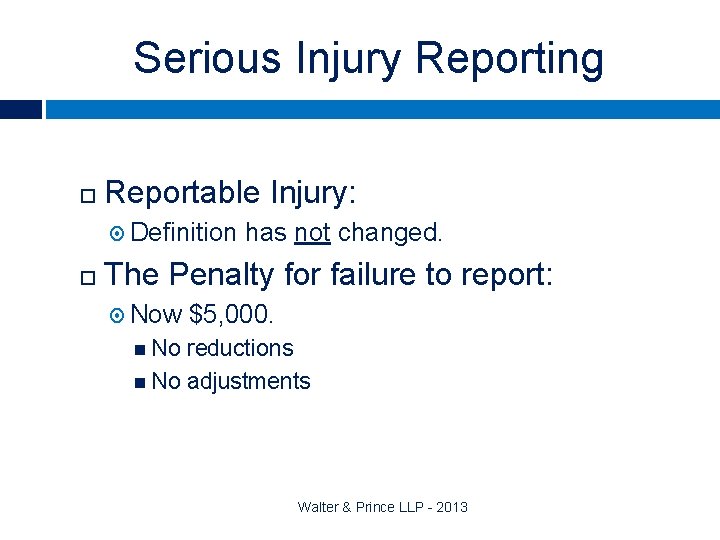 Serious Injury Reporting

Reportable Injury:

Definition has not changed.

The Penalty for failure to report:

Now \$5,000.

No reductions

No adjustments

Walter & Prince LLP - 2013